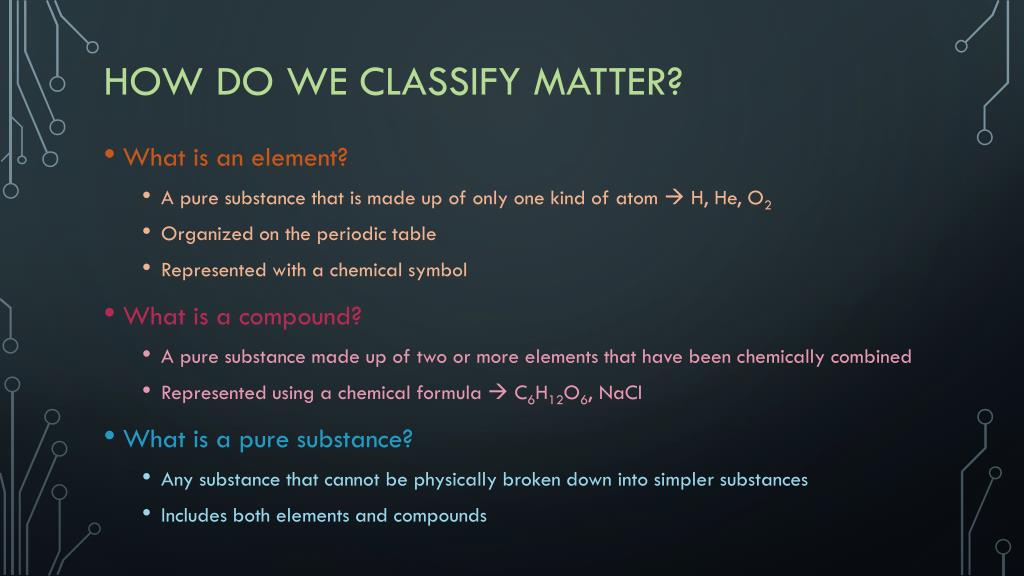 HOW DO WE CLASSIFY MATTER?

• What is an element?

• A pure substance that is made up of only one kind of atom → H, He, $O_2$

• Organized on the periodic table

• Represented with a chemical symbol

• What is a compound?

• A pure substance made up of two or more elements that have been chemically combined

• Represented using a chemical formula → $C_6H_{12}O_6$, NaCl

• What is a pure substance?

• Any substance that cannot be physically broken down into simpler substances

• Includes both elements and compounds